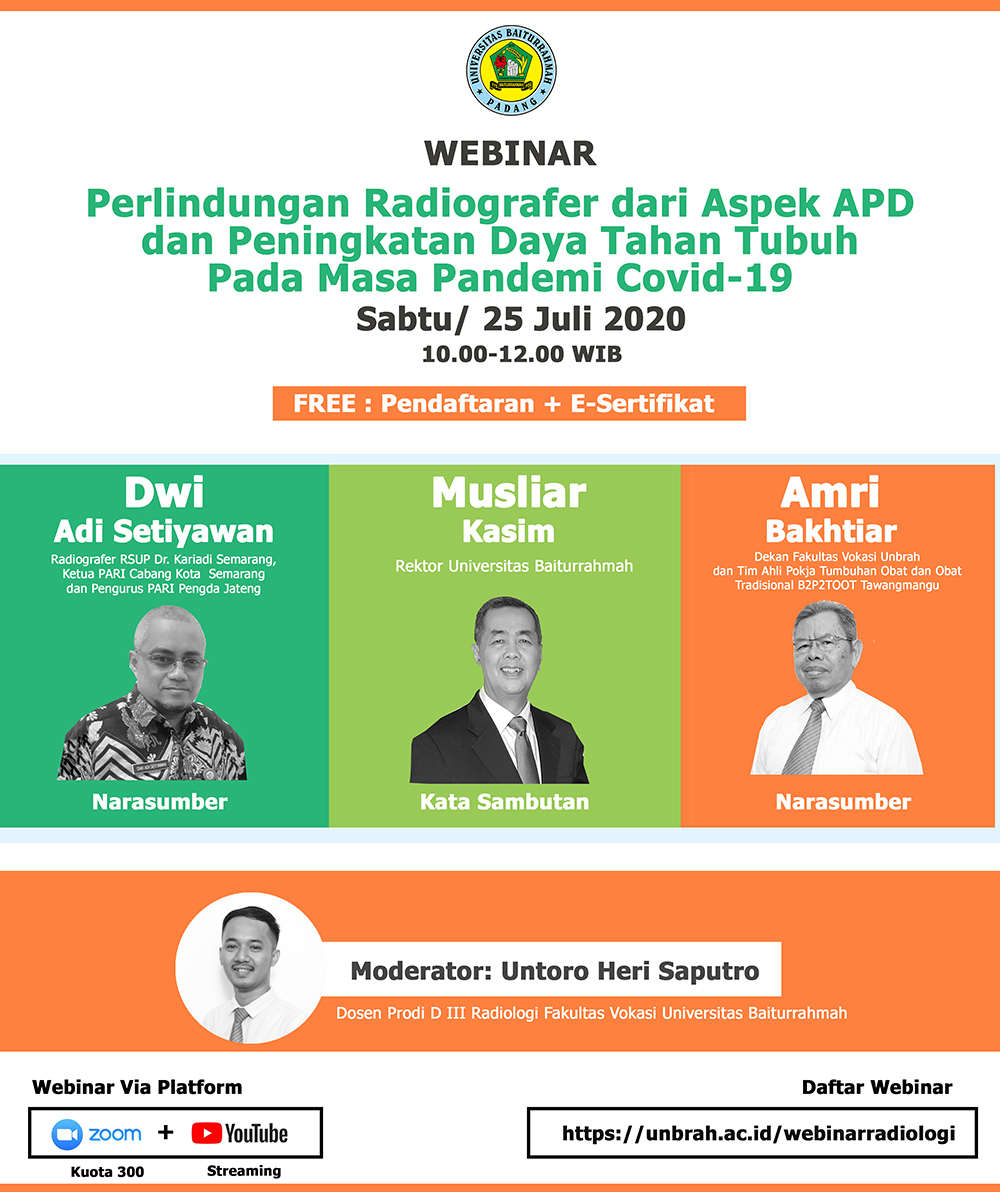 UNIVERSITAS BAITURRAHMAH
PADANG

WEBINAR

Perlindungan Radiografer dari Aspek APD dan Peningkatan Daya Tahan Tubuh Pada Masa Pandemi Covid-19

Sabtu/ 25 Juli 2020

10.00-12.00 WIB

FREE : Pendaftaran + E-Sertifikat

Dwi
Adi Setiyawan
Radiografer RSUP Dr. Kariadi Semarang, Ketua PARI Cabang Kota Semarang dan Pengurus PARI Pengda Jateng
Narasumber

Musliar
Kasim
Rektor Universitas Baiturrahmah
Kata Sambutan

Amri
Bakhtiar
Dekan Fakultas Vokasi Unbrah dan Tim Ahli Pokja Tumbuhan Obat dan Obat Tradisional B2P2TOOT Tawangmangu
Narasumber

Moderator: Untoro Heri Saputro
Dosen Prodi D III Radiologi Fakultas Vokasi Universitas Baiturrahmah

Webinar Via Platform
zoom + YouTube
Kuota 300
Streaming

Daftar Webinar
https://unbrah.ac.id/webinarradiologi